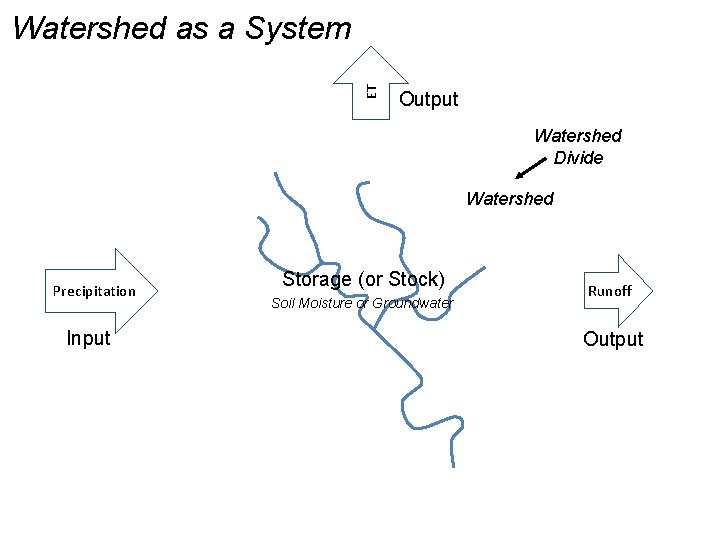 Watershed as a System

ET

Output

Watershed Divide

Watershed

Precipitation

Input

Storage (or Stock)

Soil Moisture or Groundwater

Runoff

Output